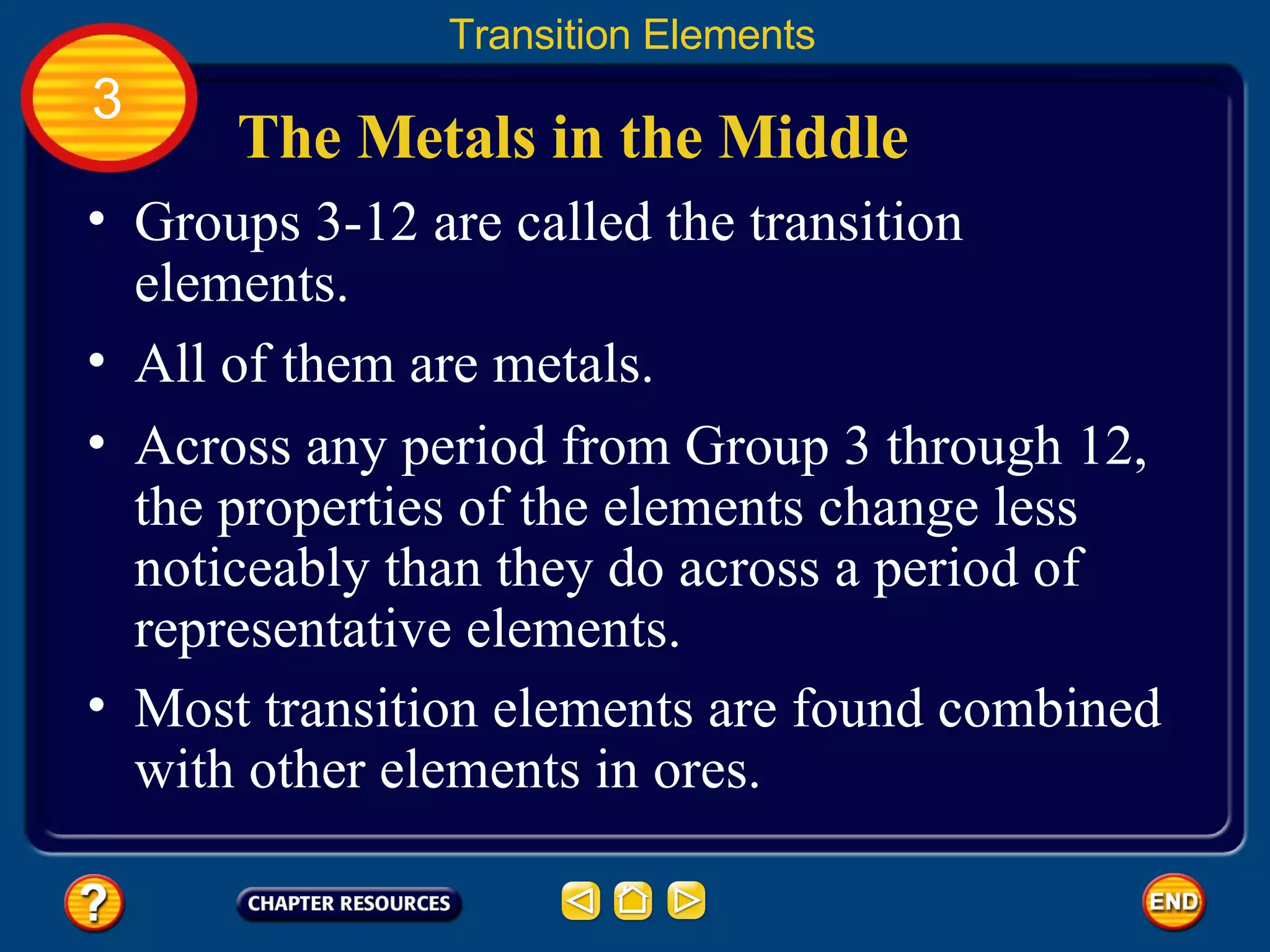 Transition Elements

3

The Metals in the Middle

• Groups 3-12 are called the transition elements.

• All of them are metals.

• Across any period from Group 3 through 12, the properties of the elements change less noticeably than they do across a period of representative elements.

• Most transition elements are found combined with other elements in ores.

?

CHAPTER RESOURCES

END